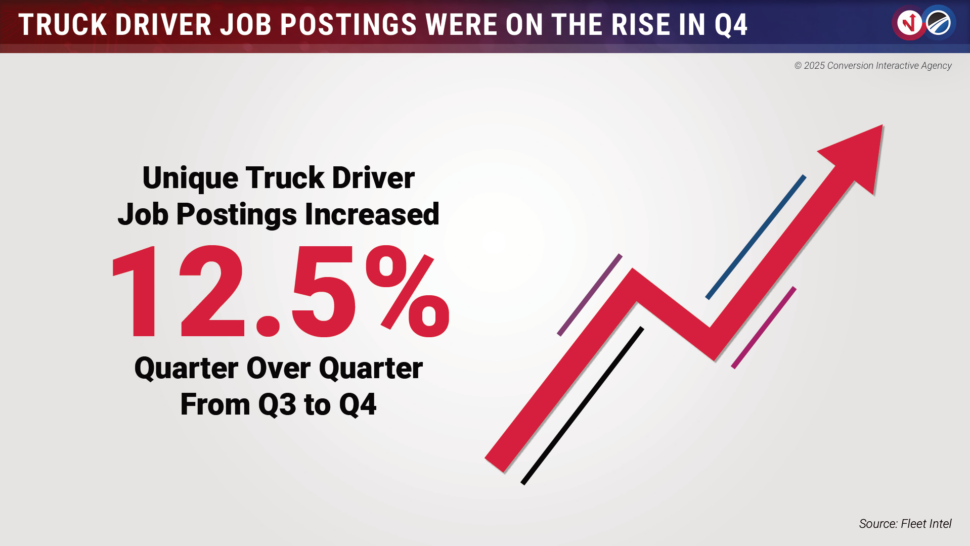 TRUCK DRIVER JOB POSTINGS WERE ON THE RISE IN Q4

© 2025 Conversion Interactive Agency

Unique Truck Driver Job Postings Increased

12.5%

Quarter Over Quarter From Q3 to Q4

Source: Fleet Intel